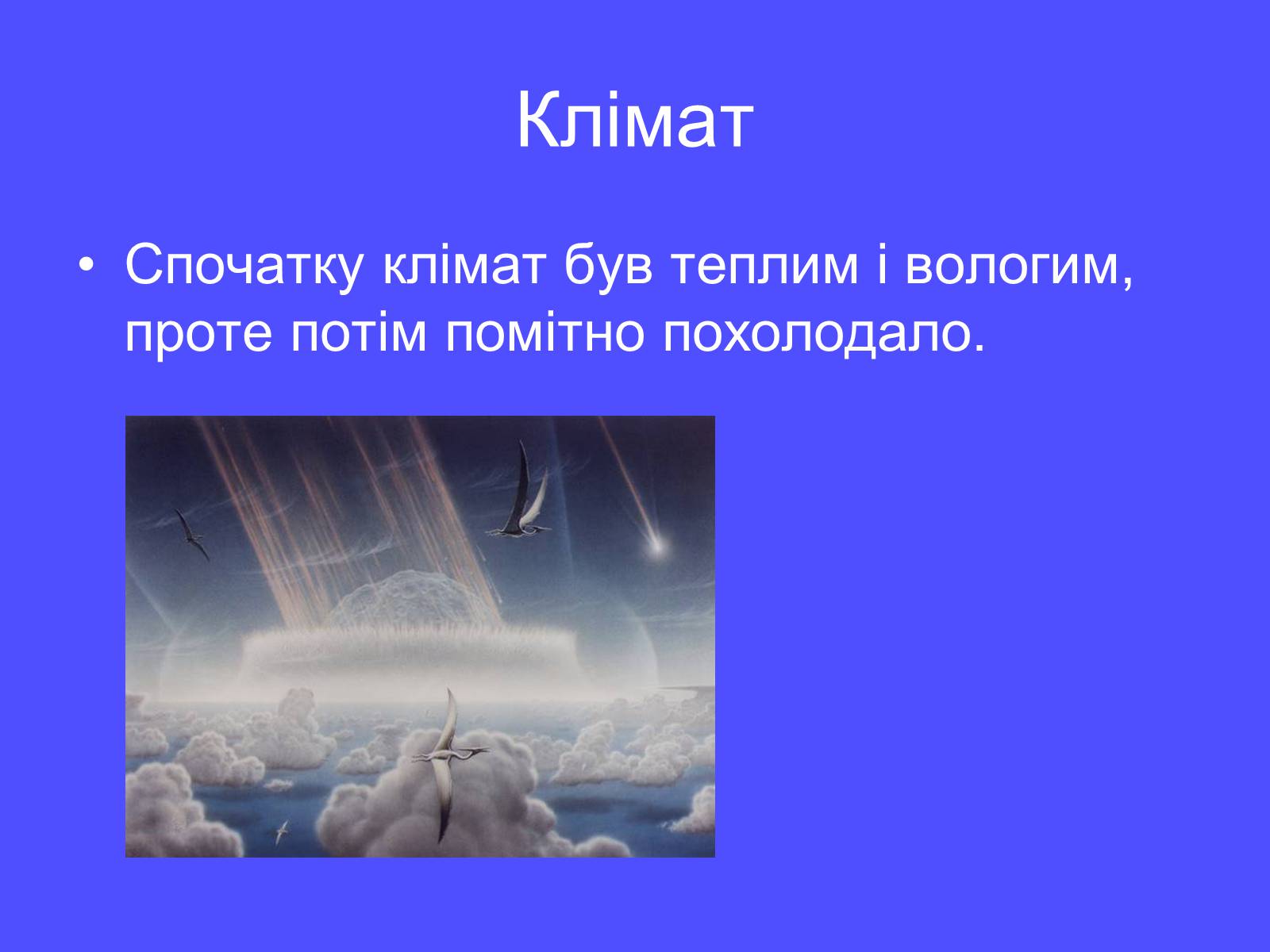 Клімат

• Спочатку клімат був теплим і вологим, проте потім помітно похолодало.